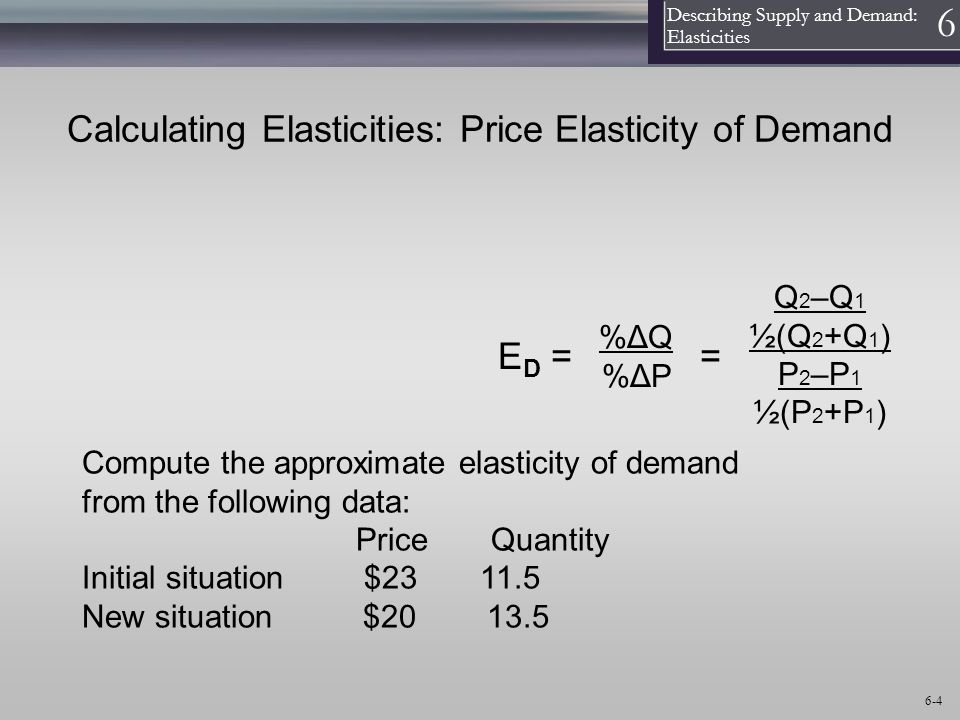 Describing Supply and Demand: Elasticities

6

Calculating Elasticities: Price Elasticity of Demand

$E_D = \frac{\%\Delta Q}{\%\Delta P} = \frac{\frac{Q_2 - Q_1}{\frac{1}{2}(Q_2 + Q_1)}}{\frac{P_2 - P_1}{\frac{1}{2}(P_2 + P_1)}}$

Compute the approximate elasticity of demand from the following data:

| | Price | Quantity |
|---|---|---|
| Initial situation | \$23 | 11.5 |
| New situation | \$20 | 13.5 |

6-4